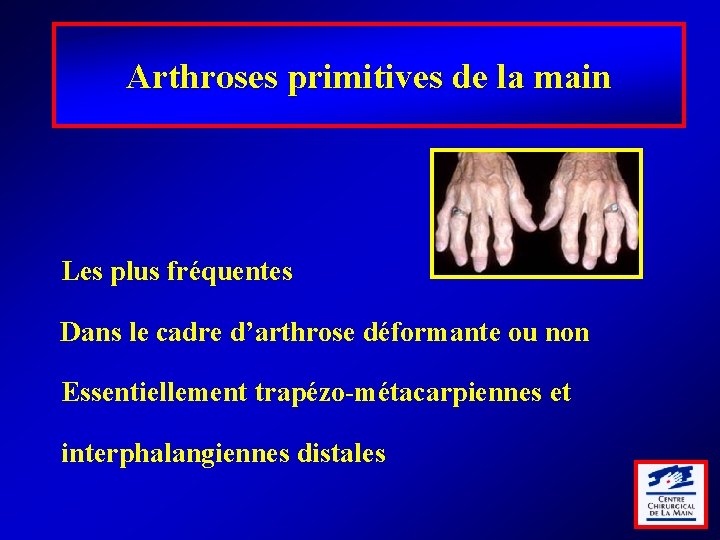 Arthroses primitives de la main

Les plus fréquentes

Dans le cadre d'arthrose déformante ou non

Essentiellement trapézo-métacarpiennes et

interphalangiennes distales

CENTRE CHIRURGICAL DE LA MAIN